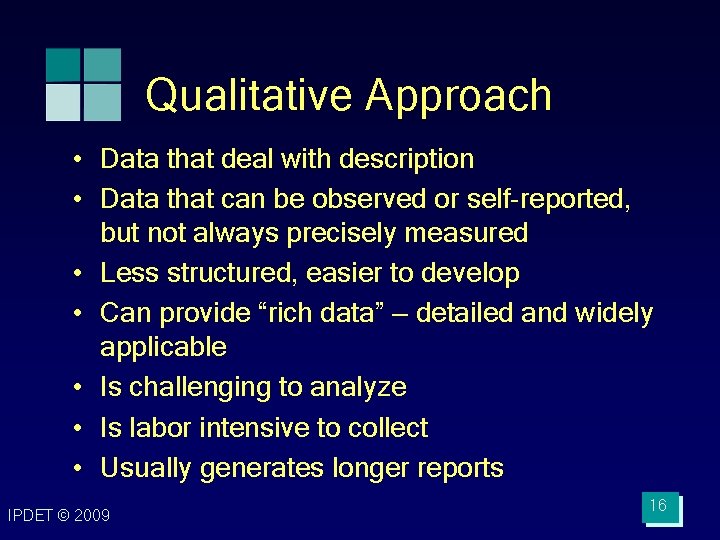 Qualitative Approach

• Data that deal with description
• Data that can be observed or self-reported, but not always precisely measured
• Less structured, easier to develop
• Can provide “rich data” – detailed and widely applicable
• Is challenging to analyze
• Is labor intensive to collect
• Usually generates longer reports

IPDET © 2009

16